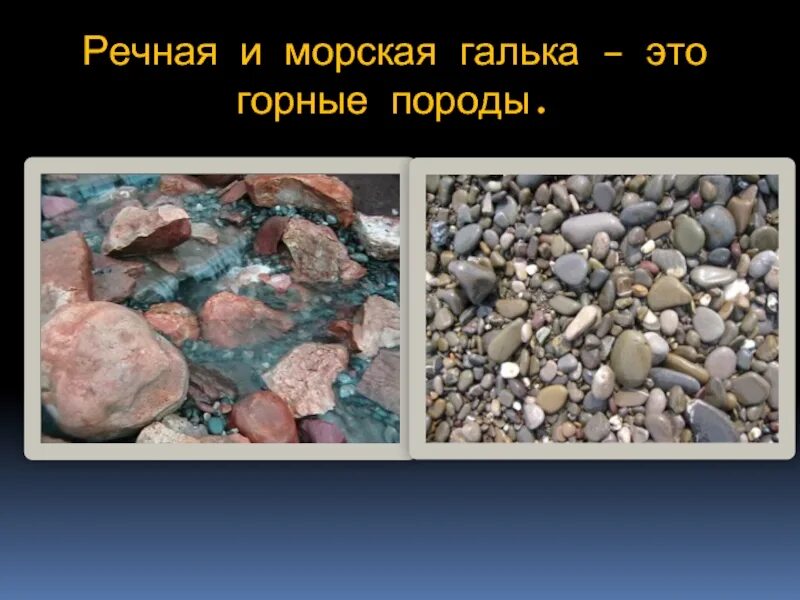 Речная и морская галька – это горные породы.